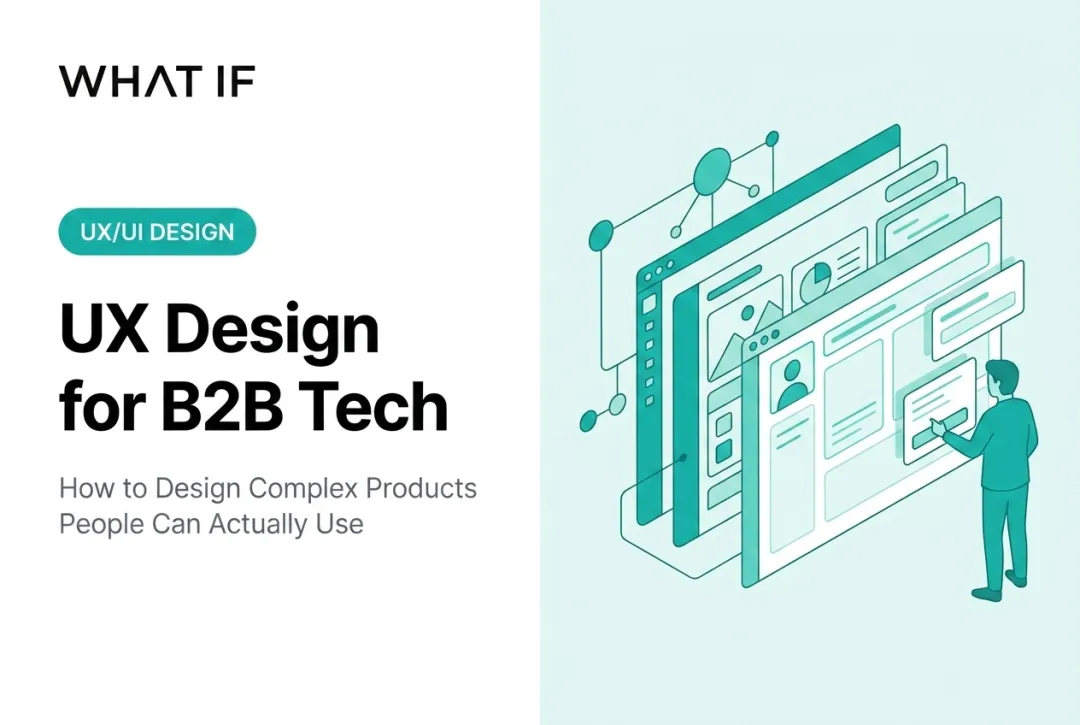 WHAT IF

UX/UI DESIGN

UX Design for B2B Tech

How to Design Complex Products People Can Actually Use